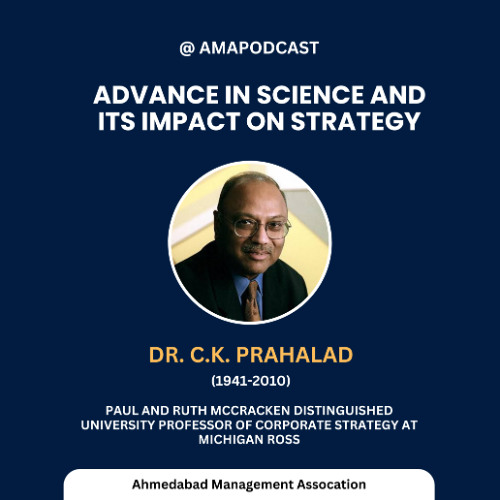 @ AMAPODCAST

ADVANCE IN SCIENCE AND ITS IMPACT ON STRATEGY

DR. C.K. PRAHALAD

(1941-2010)

PAUL AND RUTH MCCRACKEN DISTINGUISHED UNIVERSITY PROFESSOR OF CORPORATE STRATEGY AT MICHIGAN ROSS

Ahmedabad Management Assocation